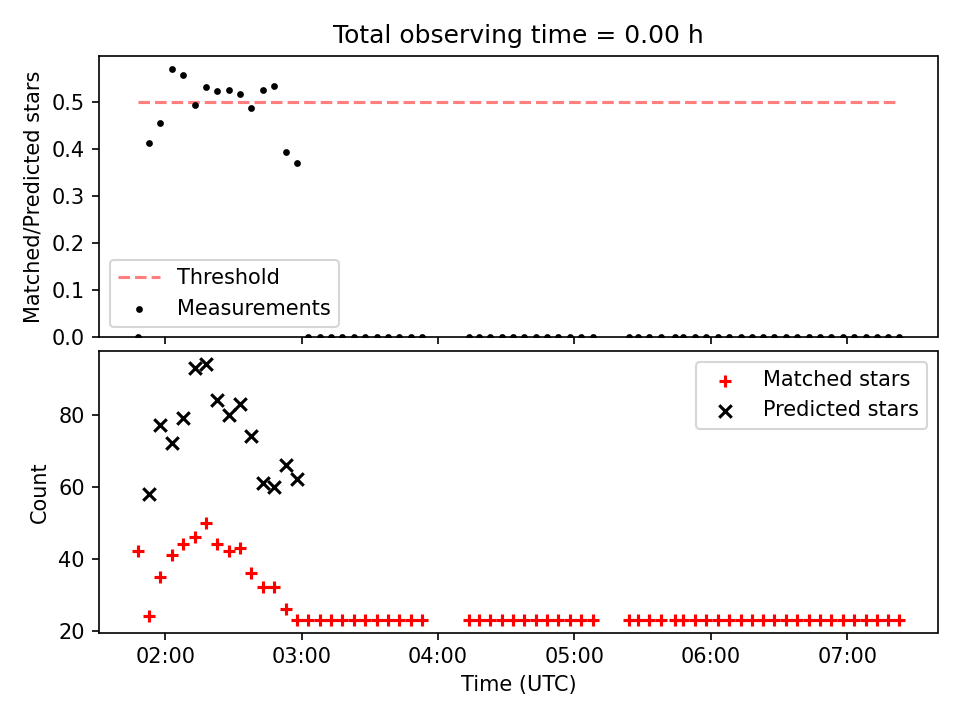 Total observing time = 0.00 h

Matched/Predicted stars

0.5
0.4
0.3
0.2
0.1
0.0

Threshold
Measurements

Count

80
60
40
20

Matched stars
Predicted stars

02:00
03:00
04:00
05:00
06:00
07:00
Time (UTC)